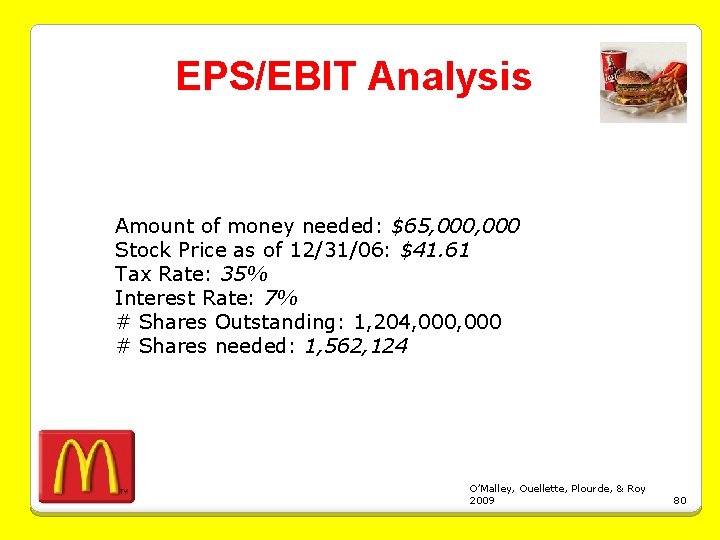 EPS/EBIT Analysis

Amount of money needed: $65,000,000
Stock Price as of 12/31/06: $41.61
Tax Rate: 35%
Interest Rate: 7%
# Shares Outstanding: 1,204,000,000
# Shares needed: 1,562,124

TM

O'Malley, Ouellette, Plourde, & Roy
2009

80